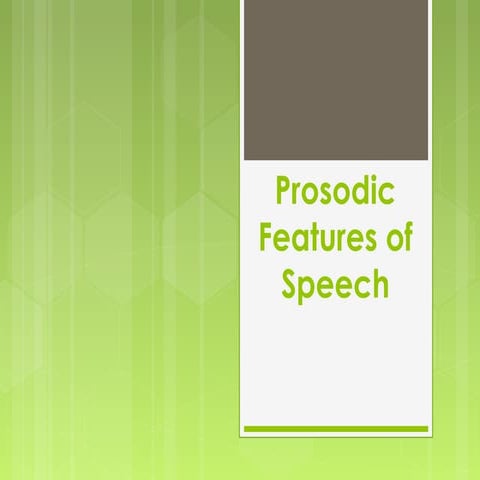 Prosodic Features of Speech